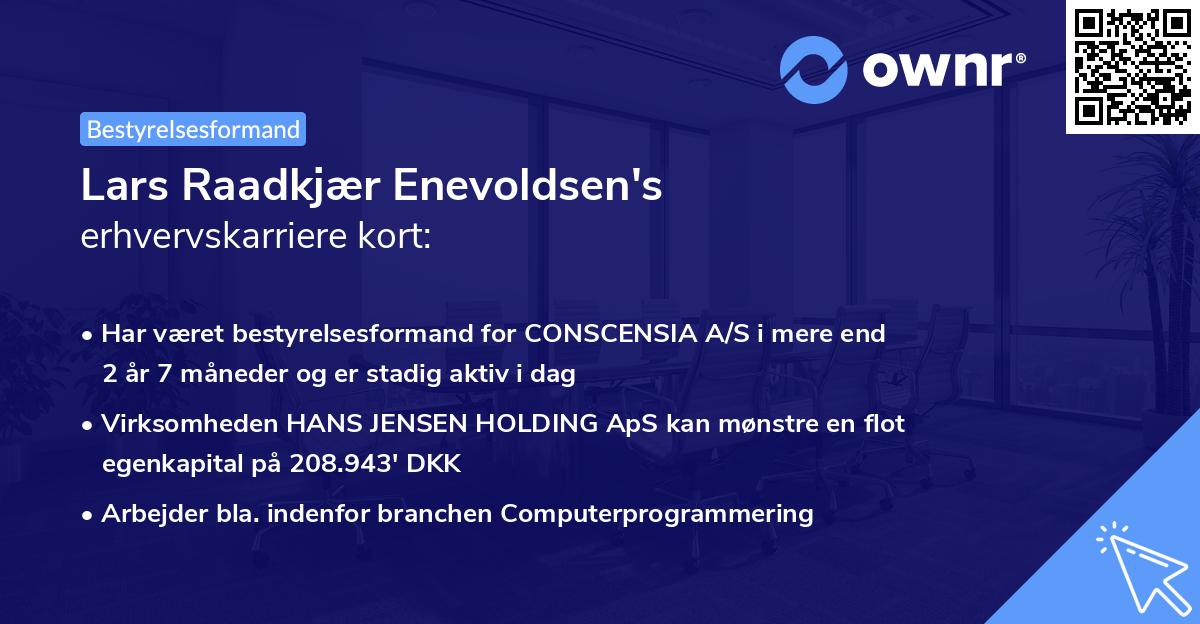 ownr®

Bestyrelsesformand

Lars Raadkjær Enevoldsen's erhvervskarriere kort:

• Har været bestyrelsesformand for CONSCENSIA A/S i mere end 2 år 7 måneder og er stadig aktiv i dag

• Virksomheden HANS JENSEN HOLDING ApS kan mønstre en flot egenkapital på 208.943' DKK

• Arbejder bla. indenfor branchen Computerprogrammering